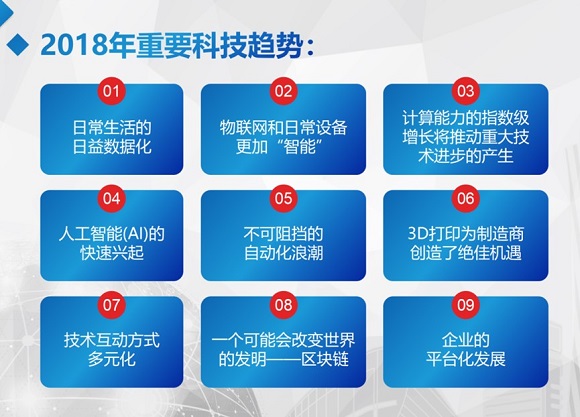 2018年重要科技趋势：

01
日常生活的日益数据化

02
物联网和日常设备更加“智能”

03
计算能力的指数级增长将推动重大技术进步的产生

04
人工智能(AI)的快速兴起

05
不可阻挡的自动化浪潮

06
3D打印为制造商创造了绝佳机遇

07
技术互动方式多元化

08
一个可能会改变世界的发明——区块链

09
企业的平台化发展